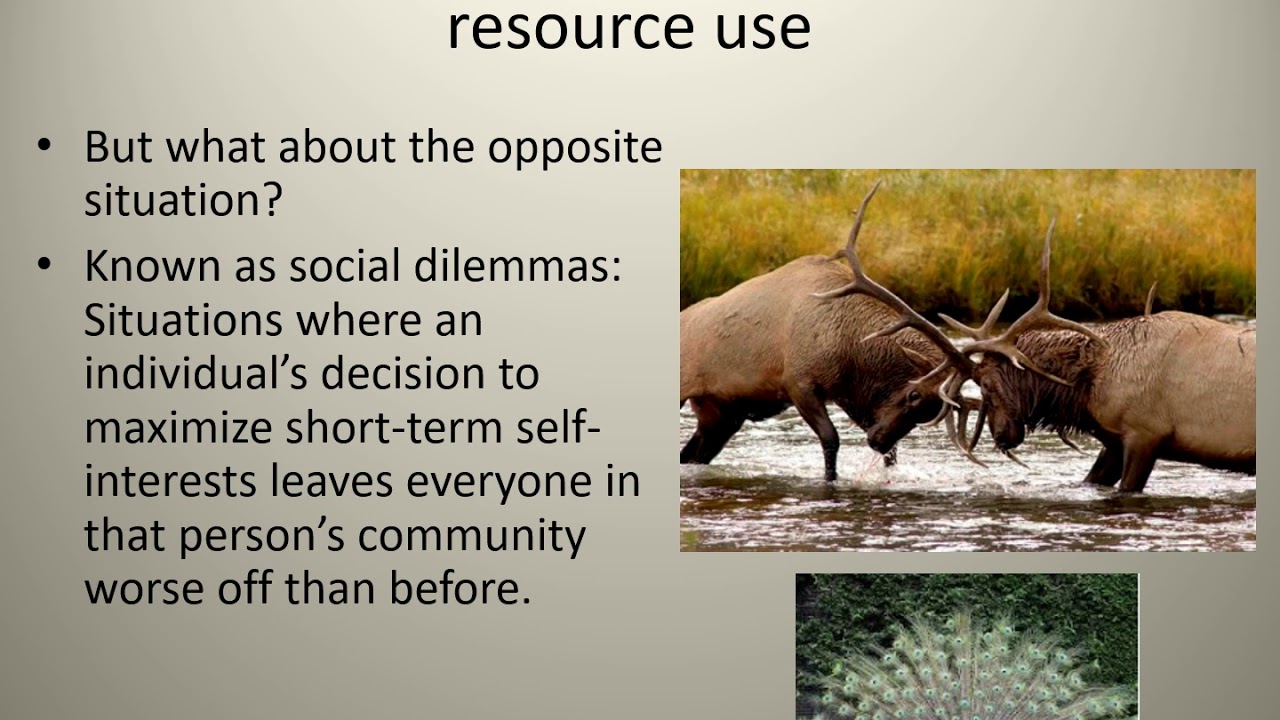 resource use

• But what about the opposite situation?
• Known as social dilemmas: Situations where an individual's decision to maximize short-term self-interests leaves everyone in that person's community worse off than before.